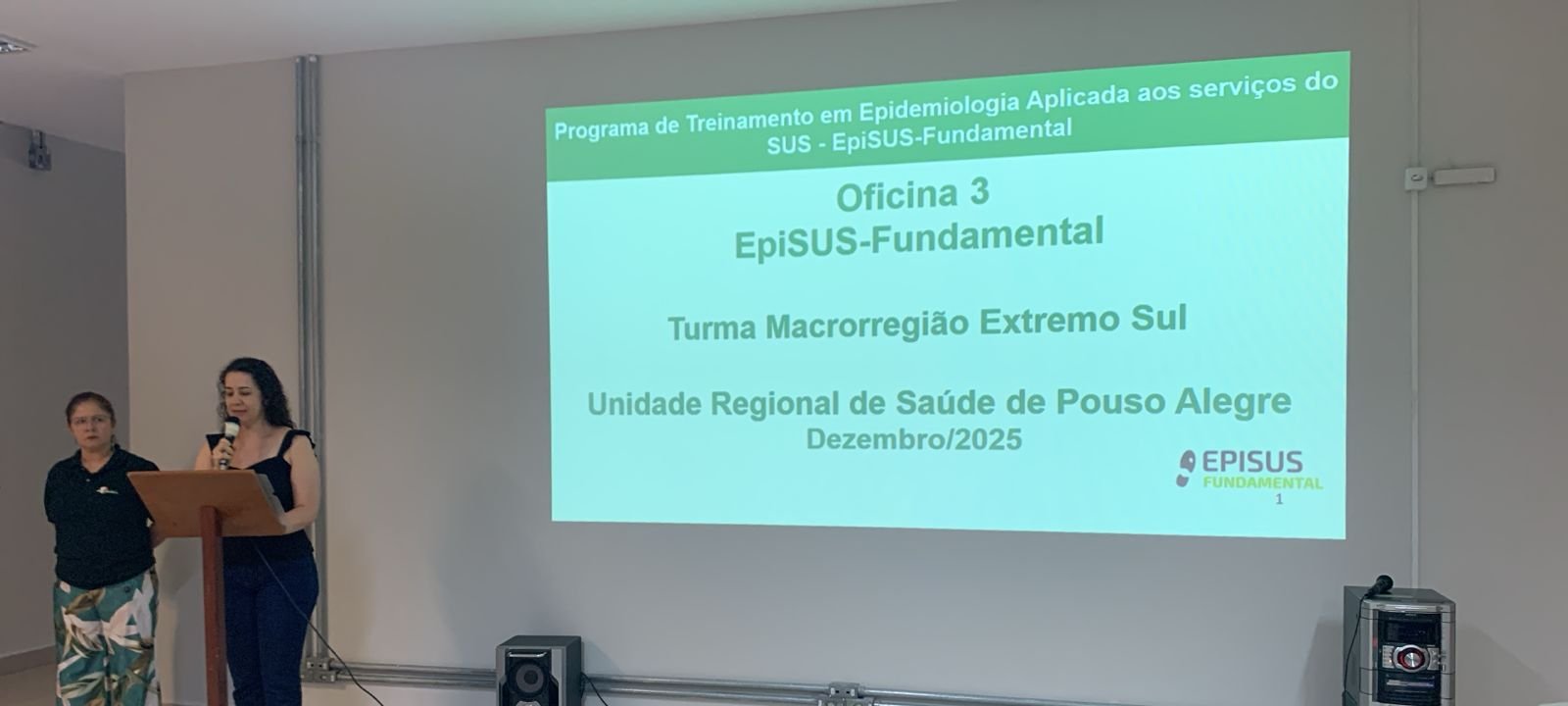 Programa de Treinamento em Epidemiologia Aplicada aos serviços do SUS - EpiSUS-Fundamental

Oficina 3
EpiSUS-Fundamental

Turma Macrorregião Extremo Sul

Unidade Regional de Saúde de Pouso Alegre
Dezembro/2025

EPISUS
FUNDAMENTAL
1